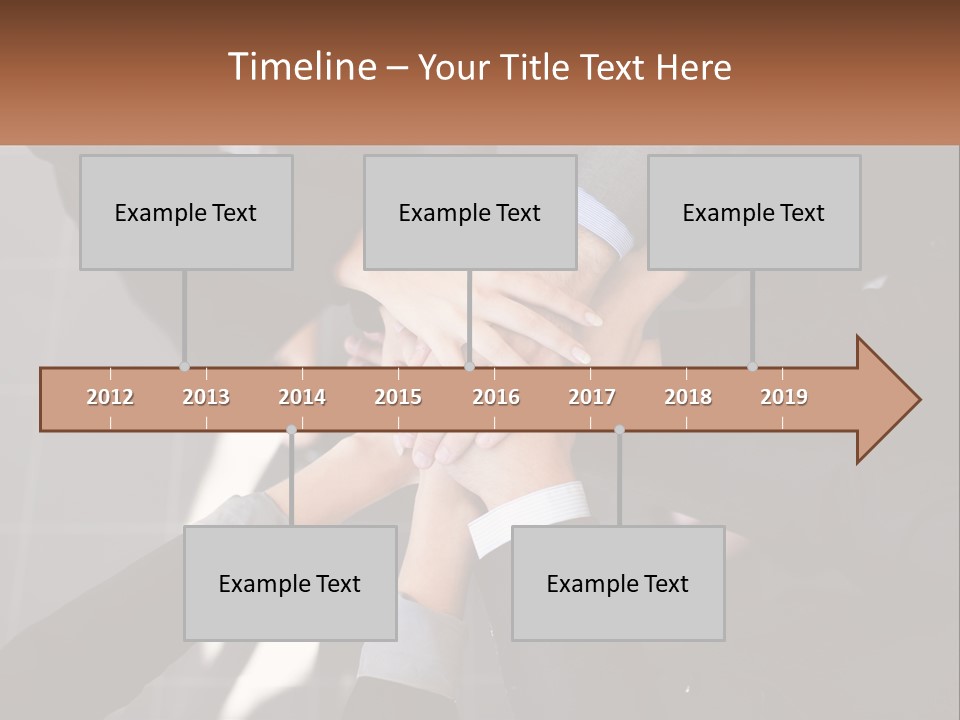 Timeline – Your Title Text Here

Example Text

Example Text

Example Text

2012 2013 2014 2015 2016 2017 2018 2019

Example Text

Example Text